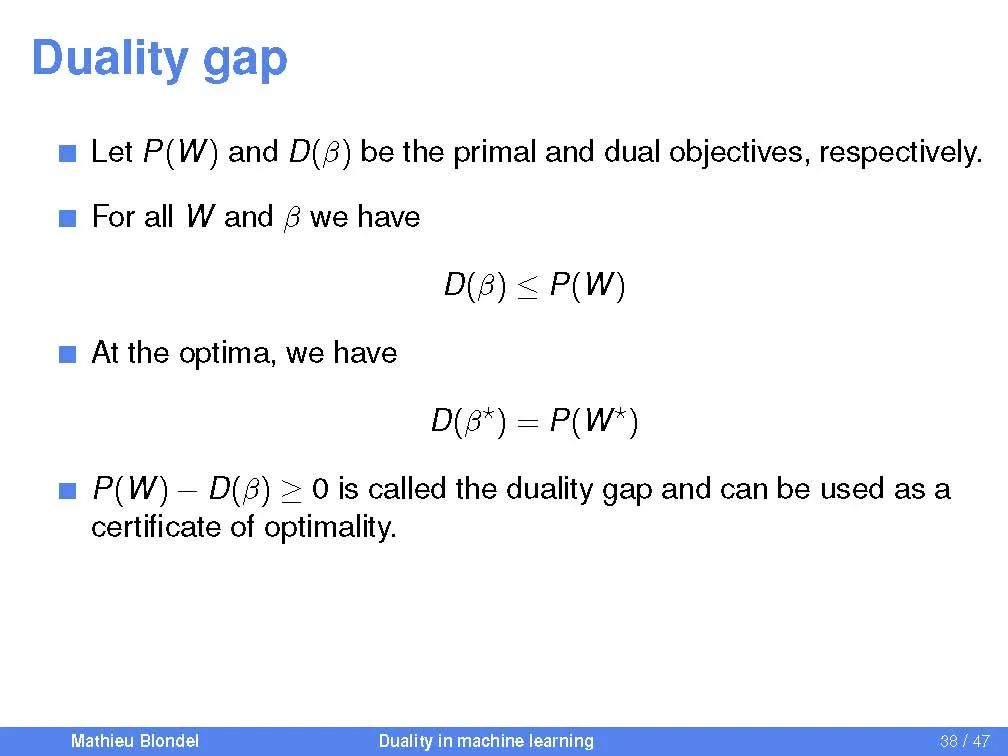 Duality gap

Let $P(W)$ and $D(\beta)$ be the primal and dual objectives, respectively.

For all $W$ and $\beta$ we have

$D(\beta) \leq P(W)$

At the optima, we have

$D(\beta^\star) = P(W^\star)$

$P(W) - D(\beta) \geq 0$ is called the duality gap and can be used as a certificate of optimality.

Mathieu Blondel Duality in machine learning 38 / 47